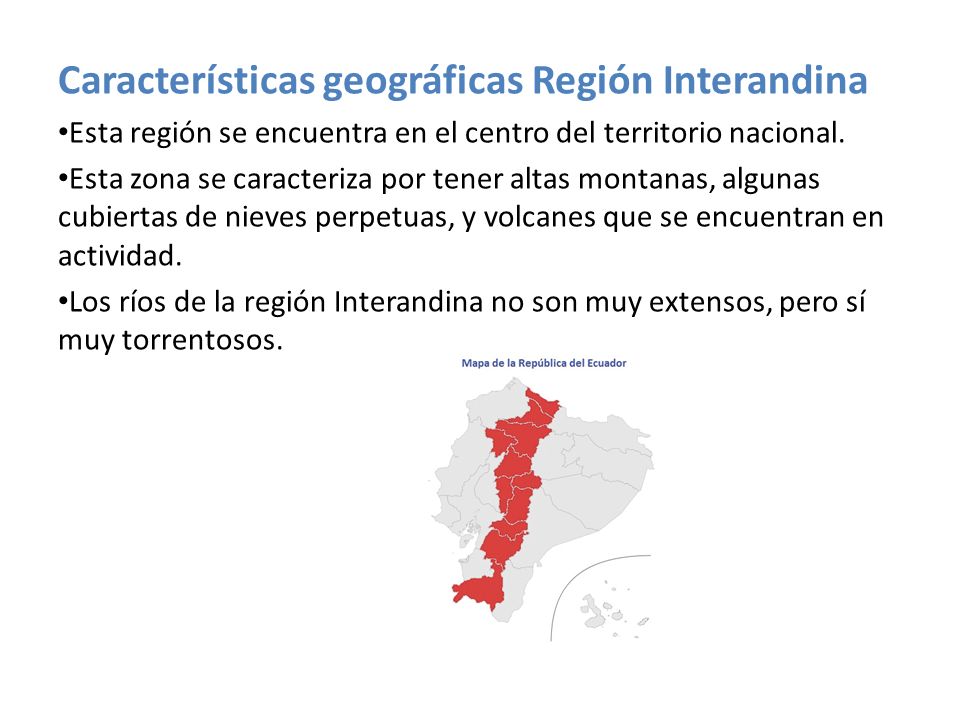 Características geográficas Región Interandina

•Esta región se encuentra en el centro del territorio nacional.

•Esta zona se caracteriza por tener altas montanas, algunas cubiertas de nieves perpetuas, y volcanes que se encuentran en actividad.

•Los ríos de la región Interandina no son muy extensos, pero sí muy torrentosos.

Mapa de la República del Ecuador